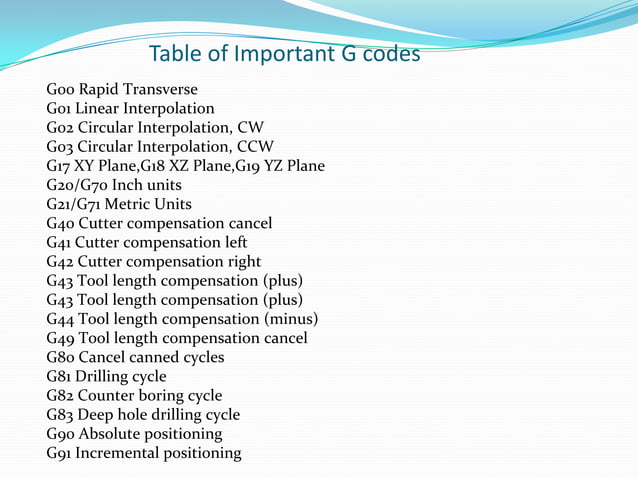 Table of Important G codes

G00 Rapid Transverse
G01 Linear Interpolation
G02 Circular Interpolation, CW
G03 Circular Interpolation, CCW
G17 XY Plane,G18 XZ Plane,G19 YZ Plane
G20/G70 Inch units
G21/G71 Metric Units
G40 Cutter compensation cancel
G41 Cutter compensation left
G42 Cutter compensation right
G43 Tool length compensation (plus)
G43 Tool length compensation (plus)
G44 Tool length compensation (minus)
G49 Tool length compensation cancel
G80 Cancel canned cycles
G81 Drilling cycle
G82 Counter boring cycle
G83 Deep hole drilling cycle
G90 Absolute positioning
G91 Incremental positioning